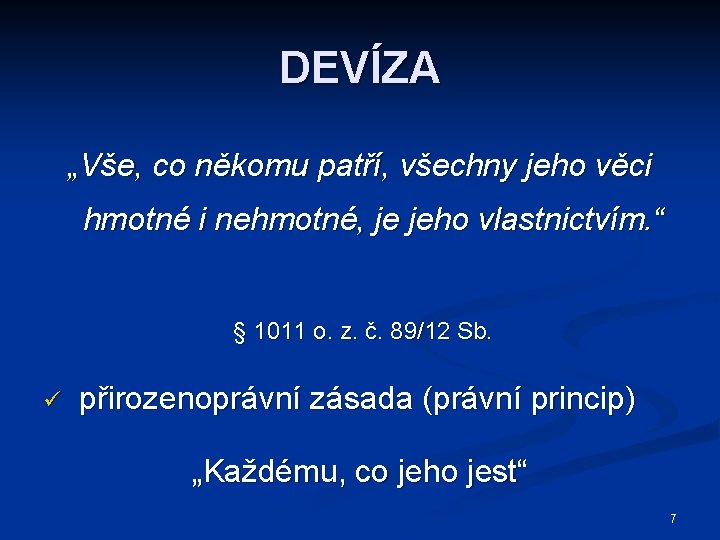 DEVÍZA

„Vše, co někomu patří, všechny jeho věci hmotné i nehmotné, je jeho vlastnictvím.“

§ 1011 o. z. č. 89/12 Sb.

✓ přirozenoprávní zásada (právní princip)

„Každému, co jeho jest“

7